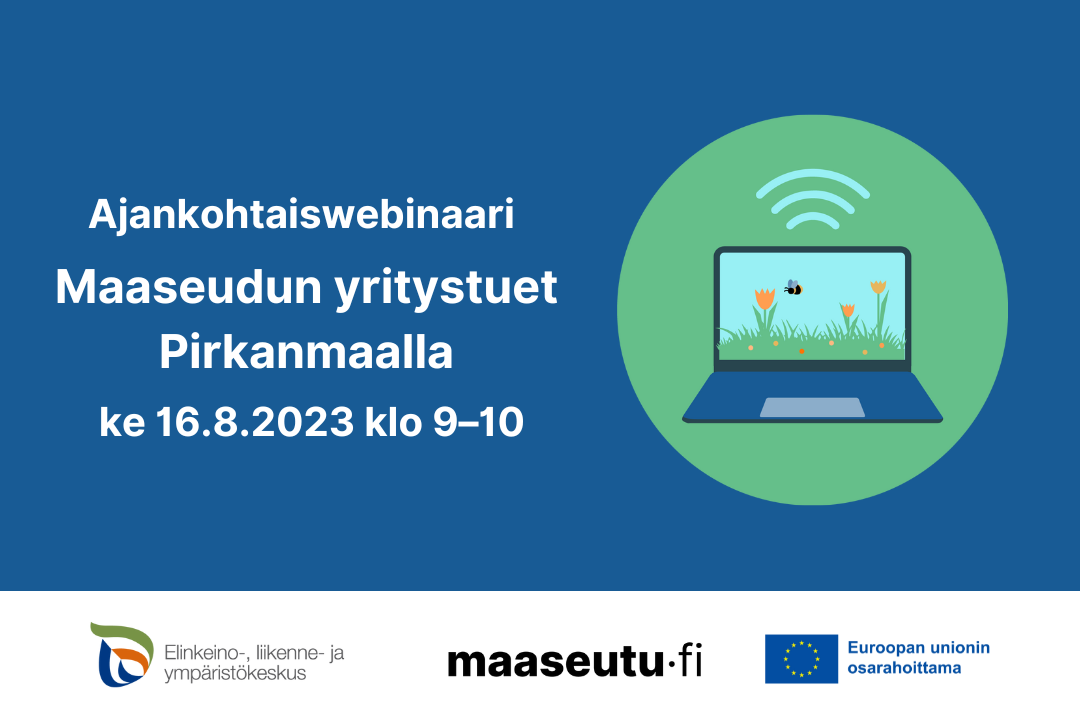 Ajankohtaiswebinaari

Maaseudun yritystuet Pirkanmaalla

ke 16.8.2023 klo 9–10

Elinkeino-, liikenne- ja ympäristökeskus

maaseutu·fi

Euroopan unionin osarahoittama